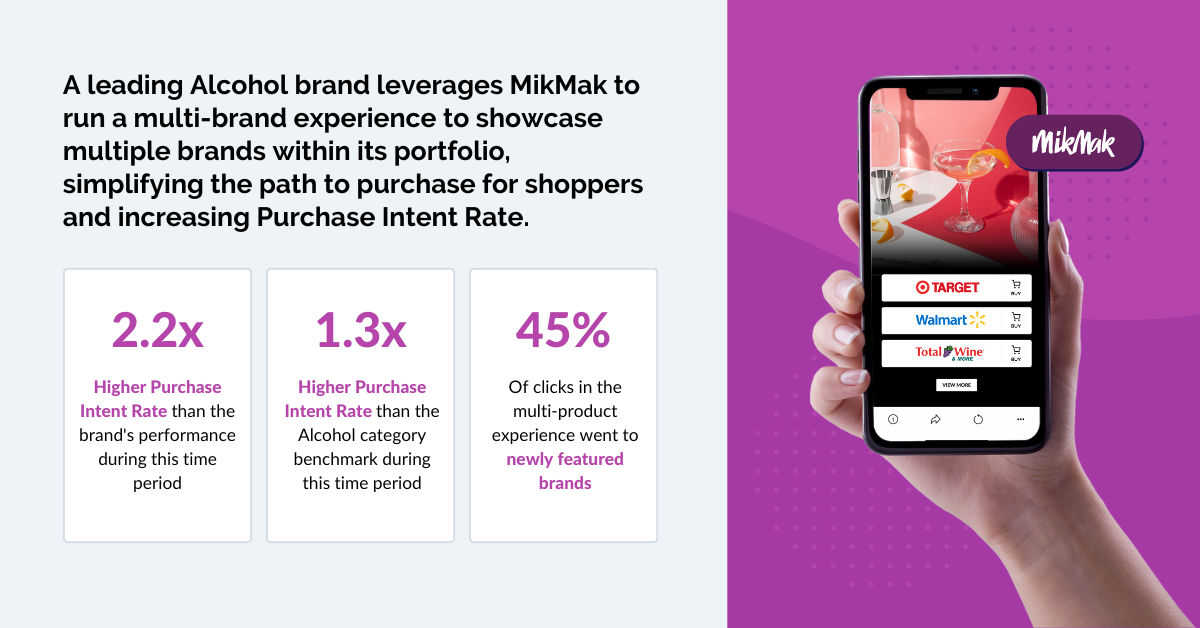 A leading Alcohol brand leverages MikMak to run a multi-brand experience to showcase multiple brands within its portfolio, simplifying the path to purchase for shoppers and increasing Purchase Intent Rate.

2.2x

Higher Purchase Intent Rate than the brand's performance during this time period

1.3x

Higher Purchase Intent Rate than the Alcohol category benchmark during this time period

45%

Of clicks in the multi-product experience went to newly featured brands

MikMak

TARGET BUY

Walmart BUY

Total Wine & MORE BUY

VIEW MORE